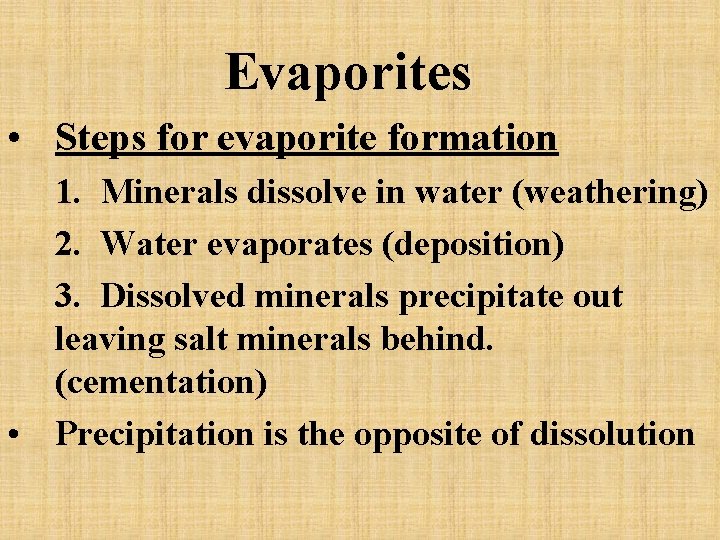 Evaporites

• Steps for evaporite formation

1. Minerals dissolve in water (weathering)

2. Water evaporates (deposition)

3. Dissolved minerals precipitate out leaving salt minerals behind. (cementation)

• Precipitation is the opposite of dissolution